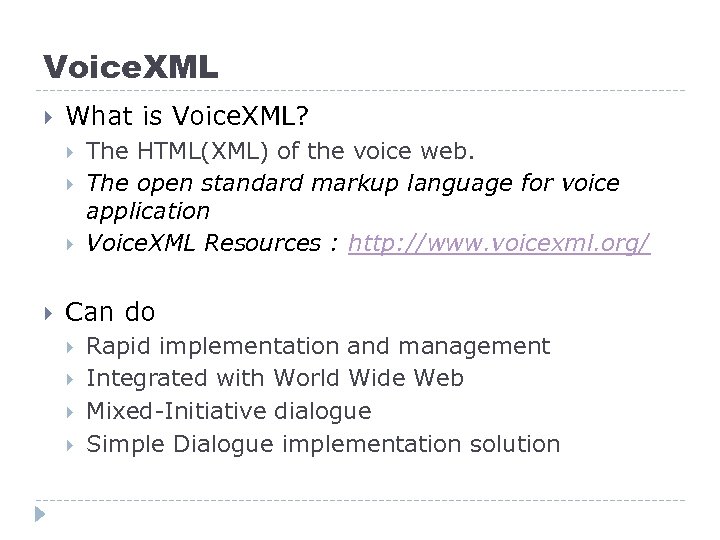 VoiceXML

What is VoiceXML?

The HTML(XML) of the voice web.

The open standard markup language for voice application

VoiceXML Resources : http://www.voicexml.org/

Can do

Rapid implementation and management

Integrated with World Wide Web

Mixed-Initiative dialogue

Simple Dialogue implementation solution